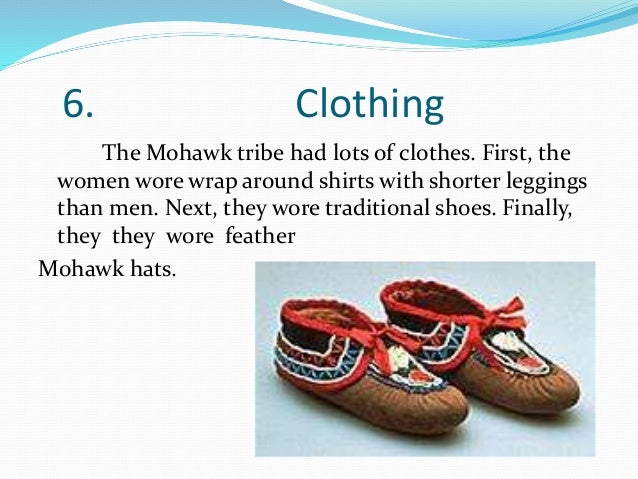 6. Clothing

The Mohawk tribe had lots of clothes. First, the women wore wrap around shirts with shorter leggings than men. Next, they wore traditional shoes. Finally, they they wore feather Mohawk hats.